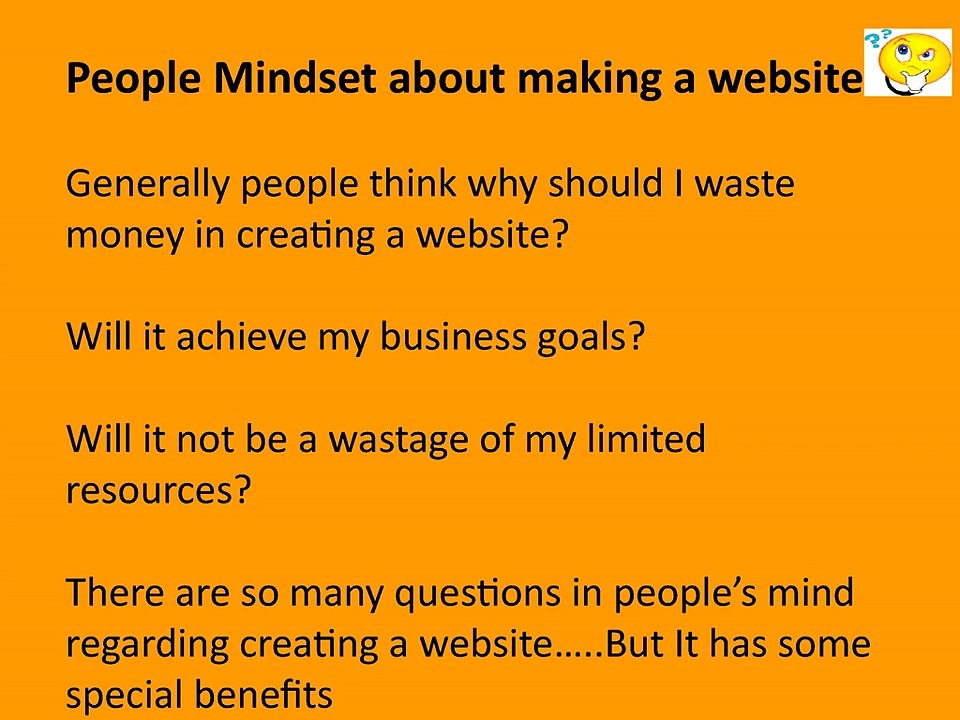 People Mindset about making a website

Generally people think why should I waste money in creating a website?

Will it achieve my business goals?

Will it not be a wastage of my limited resources?

There are so many questions in people's mind regarding creating a website…..But It has some special benefits